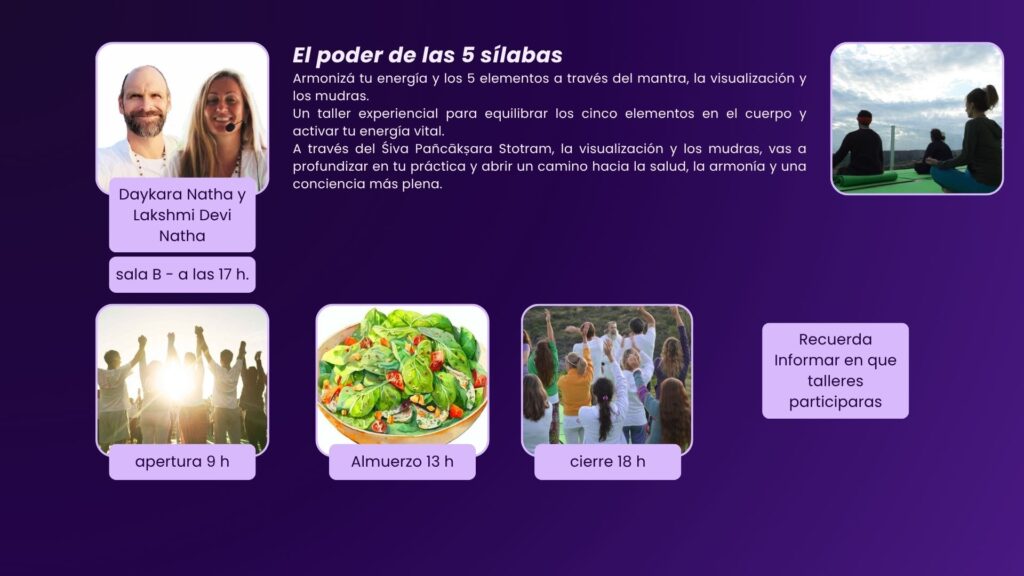 Daykara Natha y Lakshmi Devi Natha

sala B - a las 17 h.

El poder de las 5 sílabas

Armonizá tu energía y los 5 elementos a través del mantra, la visualización y los mudras.

Un taller experiencial para equilibrar los cinco elementos en el cuerpo y activar tu energía vital.

A través del Śiva Pañcākṣara Stotram, la visualización y los mudras, vas a profundizar en tu práctica y abrir un camino hacia la salud, la armonía y una conciencia más plena.

apertura 9 h

Almuerzo 13 h

cierre 18 h

Recuerda Informar en que talleres participaras